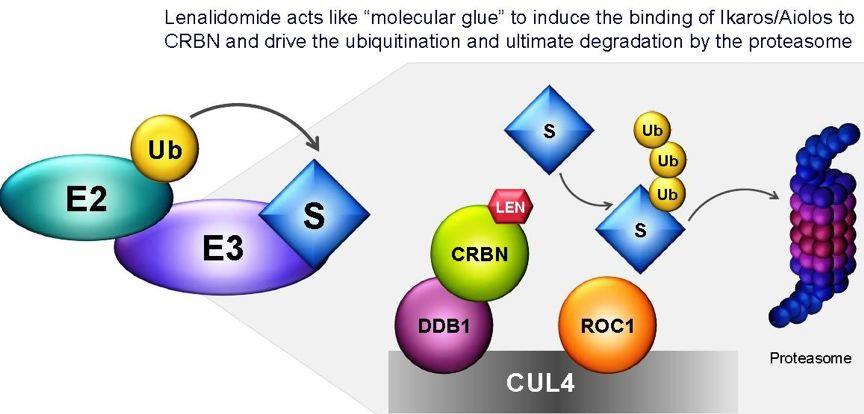 Lenalidomide acts like “molecular glue” to induce the binding of Ikaros/Aiolos to CRBN and drive the ubiquitination and ultimate degradation by the proteasome

Ub

E2

E3

S

S

Ub

Ub

Ub

S

LEN

CRBN

DDB1

ROC1

CUL4

Proteasome